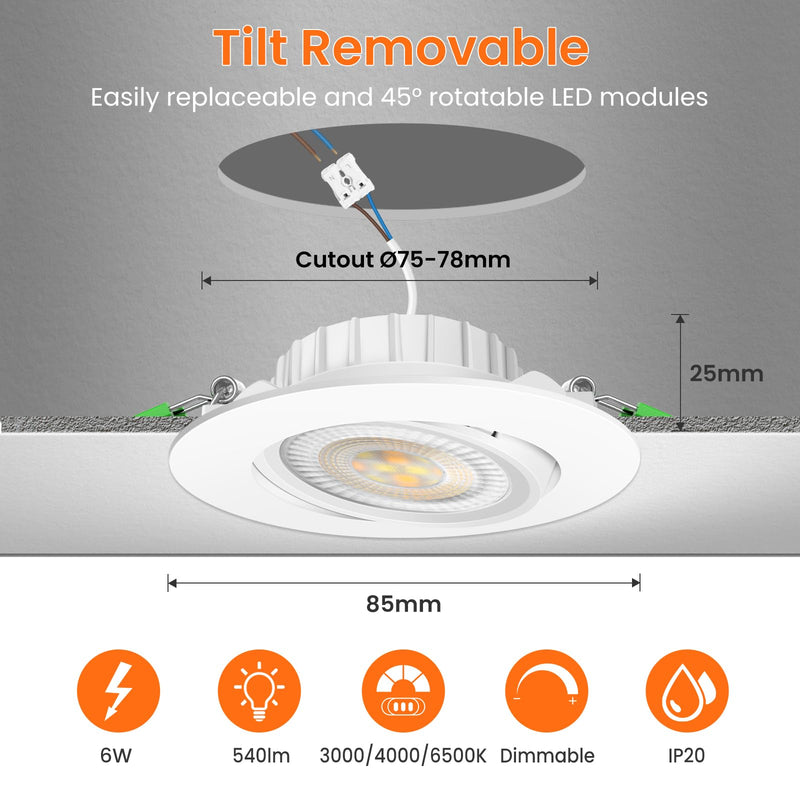 Tilt Removable

Easily replaceable and 45° rotatable LED modules

Cutout Ø75-78mm

25mm

85mm

6W

540lm

3000/4000/6500K

Dimmable

IP20